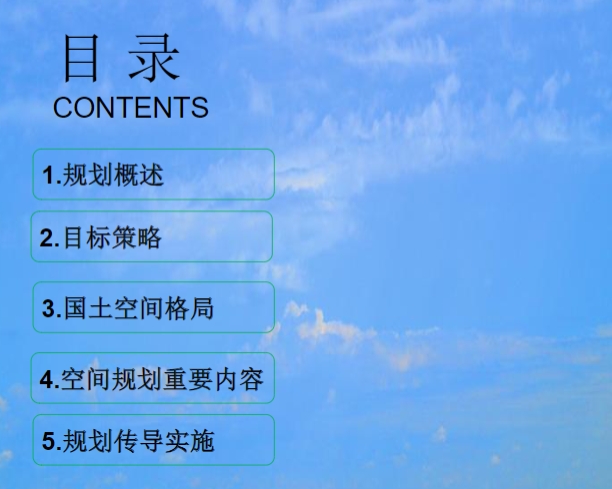 目 录
CONTENTS

1.规划概述

2.目标策略

3.国土空间格局

4.空间规划重要内容

5.规划传导实施